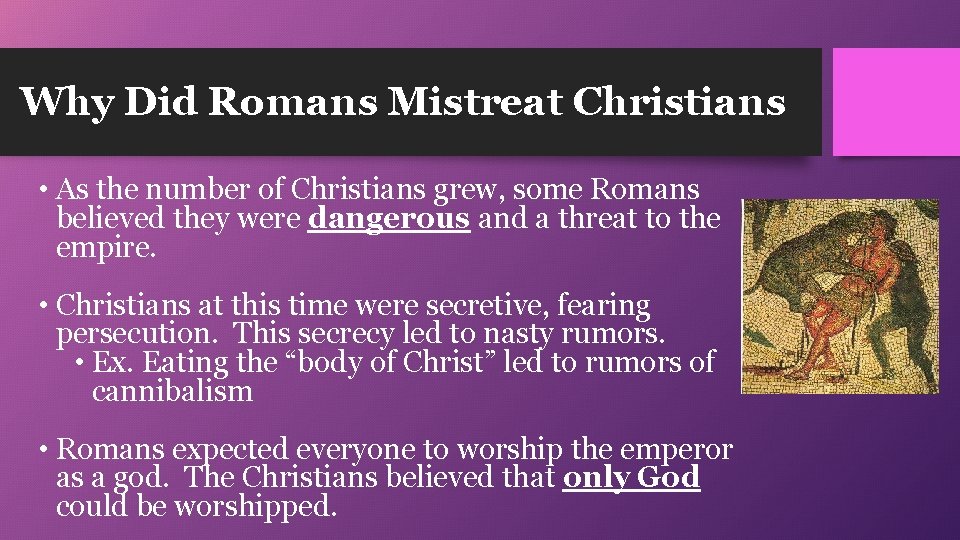 Why Did Romans Mistreat Christians

• As the number of Christians grew, some Romans believed they were dangerous and a threat to the empire.

• Christians at this time were secretive, fearing persecution. This secrecy led to nasty rumors.
• Ex. Eating the “body of Christ” led to rumors of cannibalism

• Romans expected everyone to worship the emperor as a god. The Christians believed that only God could be worshipped.